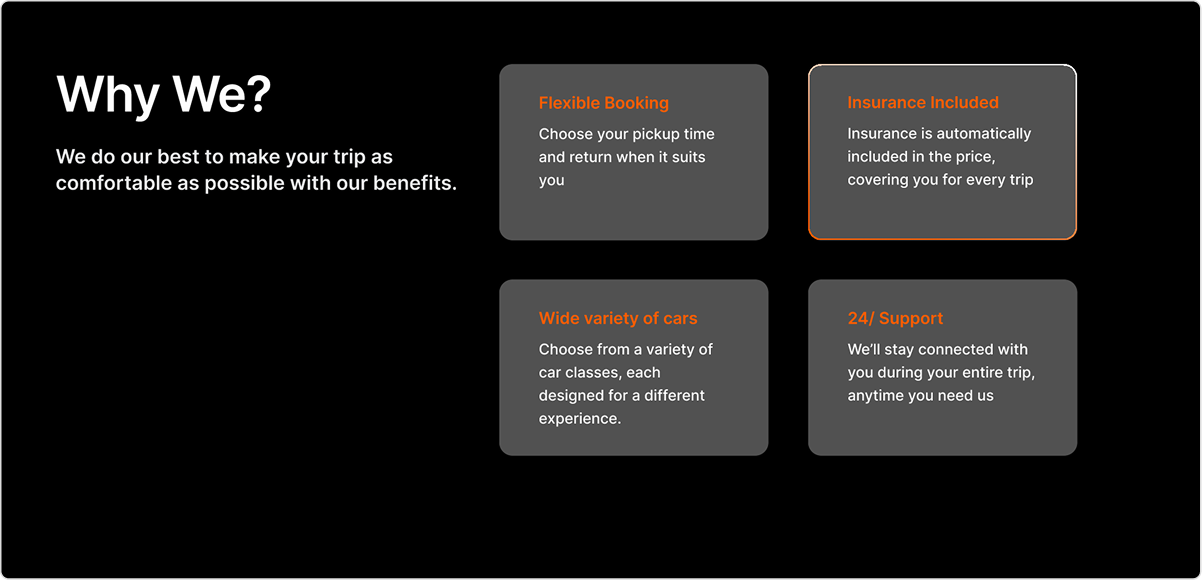 Why We?

We do our best to make your trip as comfortable as possible with our benefits.

Flexible Booking

Choose your pickup time and return when it suits you

Insurance Included

Insurance is automatically included in the price, covering you for every trip

Wide variety of cars

Choose from a variety of car classes, each designed for a different experience.

24/ Support

We'll stay connected with you during your entire trip, anytime you need us